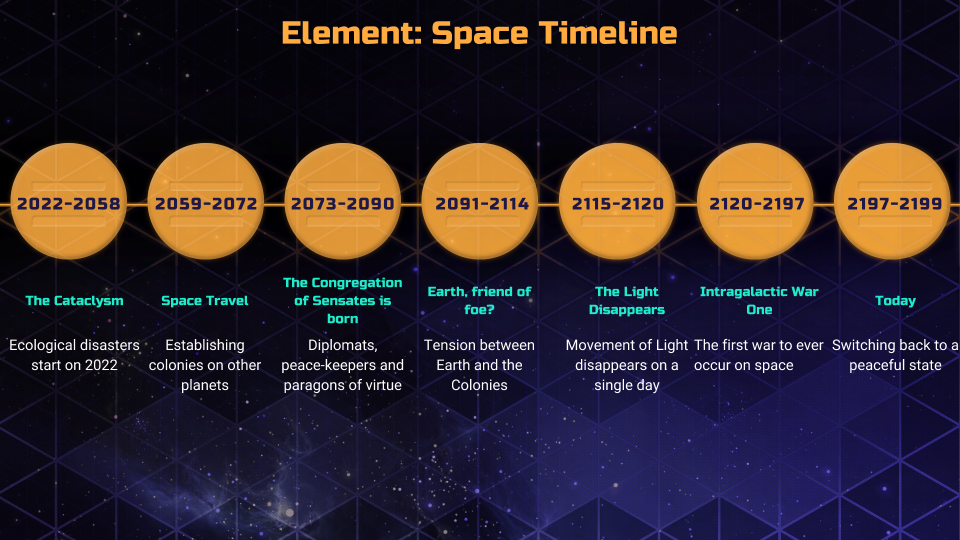 Element: Space Timeline

2022-2058

The Cataclysm

Ecological disasters start on 2022

2059-2072

Space Travel

Establishing colonies on other planets

2073-2090

The Congregation of Sensates is born

Diplomats, peace-keepers and paragons of virtue

2091-2114

Earth, friend of foe?

Tension between Earth and the Colonies

2115-2120

The Light Disappears

Movement of Light disappears on a single day

2120-2197

Intragalactic War One

The first war to ever occur on space

2197-2199

Today

Switching back to a peaceful state